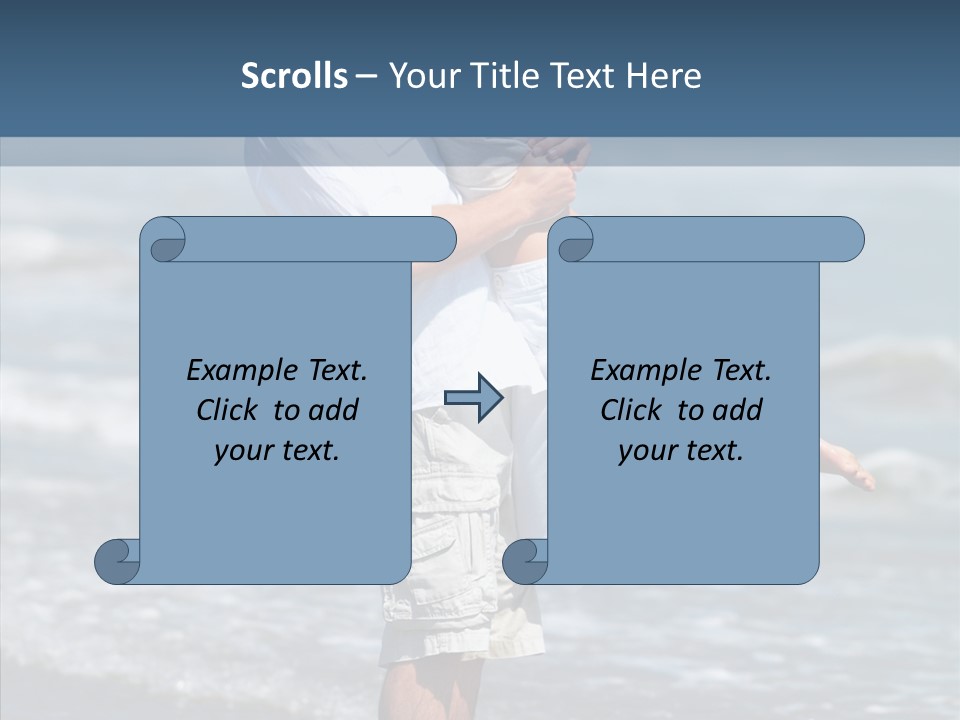 Scrolls – Your Title Text Here

Example Text. Click to add your text.

Example Text. Click to add your text.